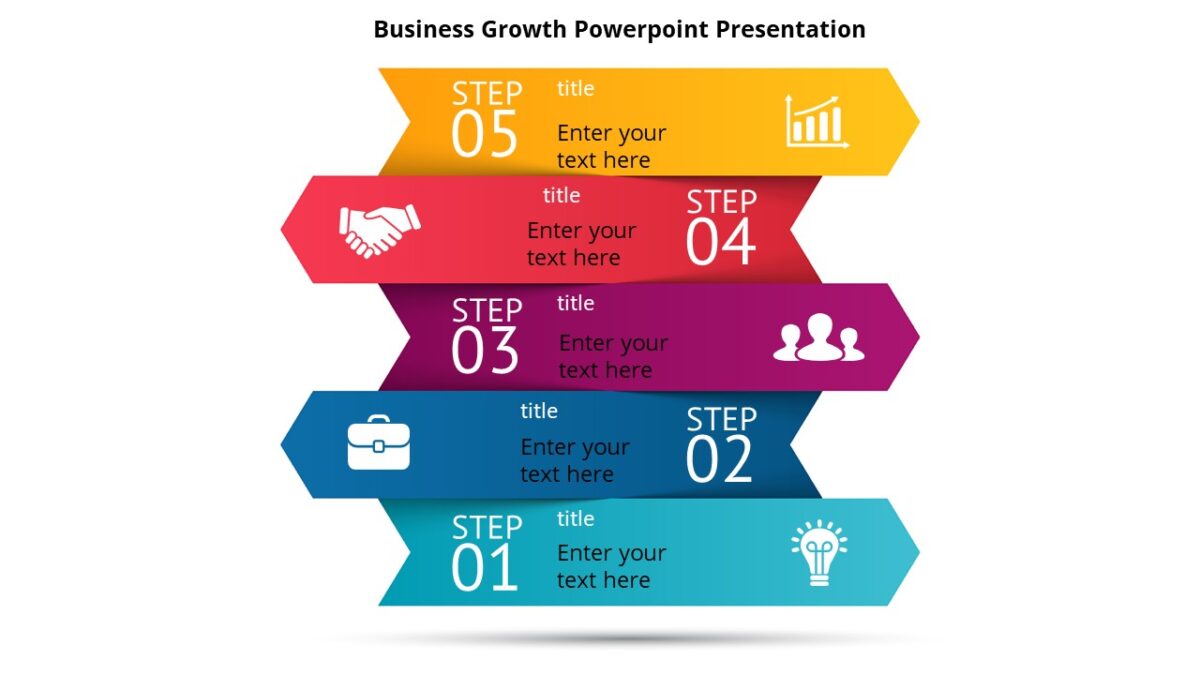 Business Growth Powerpoint Presentation

STEP 05

title

Enter your text here

title

Enter your text here

STEP 04

STEP 03

title

Enter your text here

title

Enter your text here

STEP 02

STEP 01

title

Enter your text here